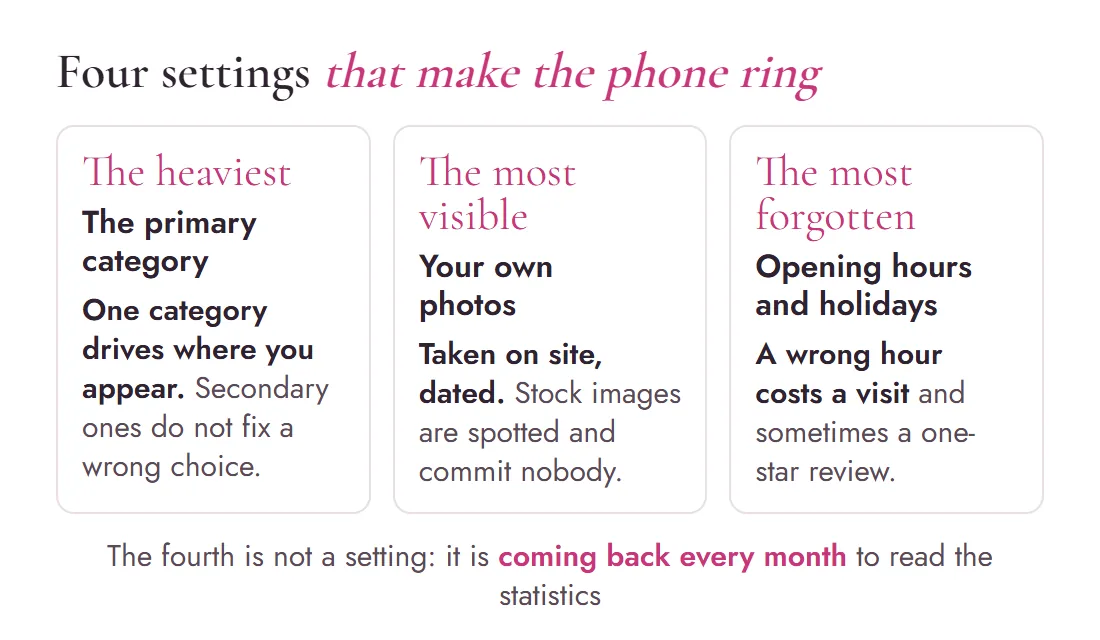 Four settings that make the phone ring

The heaviest
The primary category
One category drives where you appear. Secondary ones do not fix a wrong choice.

The most visible
Your own photos
Taken on site, dated. Stock images are spotted and commit nobody.

The most forgotten
Opening hours and holidays
A wrong hour costs a visit and sometimes a one-star review.

The fourth is not a setting: it is coming back every month to read the statistics